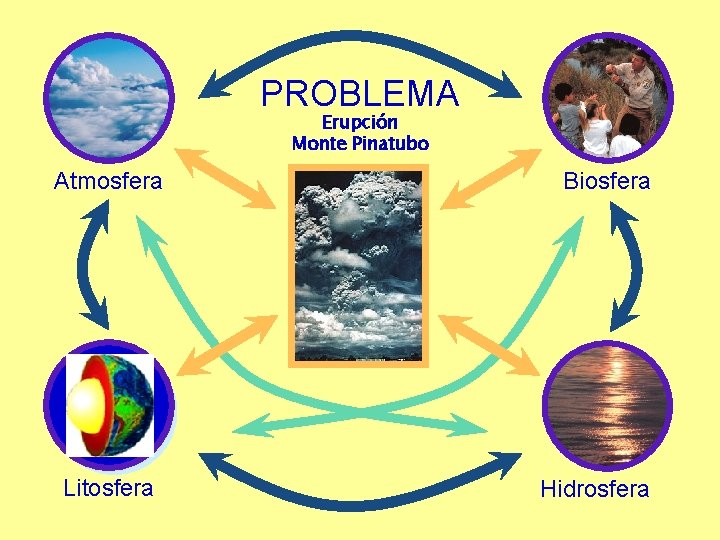 PROBLEMA
Erupción
Monte Pinatubo

Atmosfera

Biosfera

Litosfera

Hidrosfera